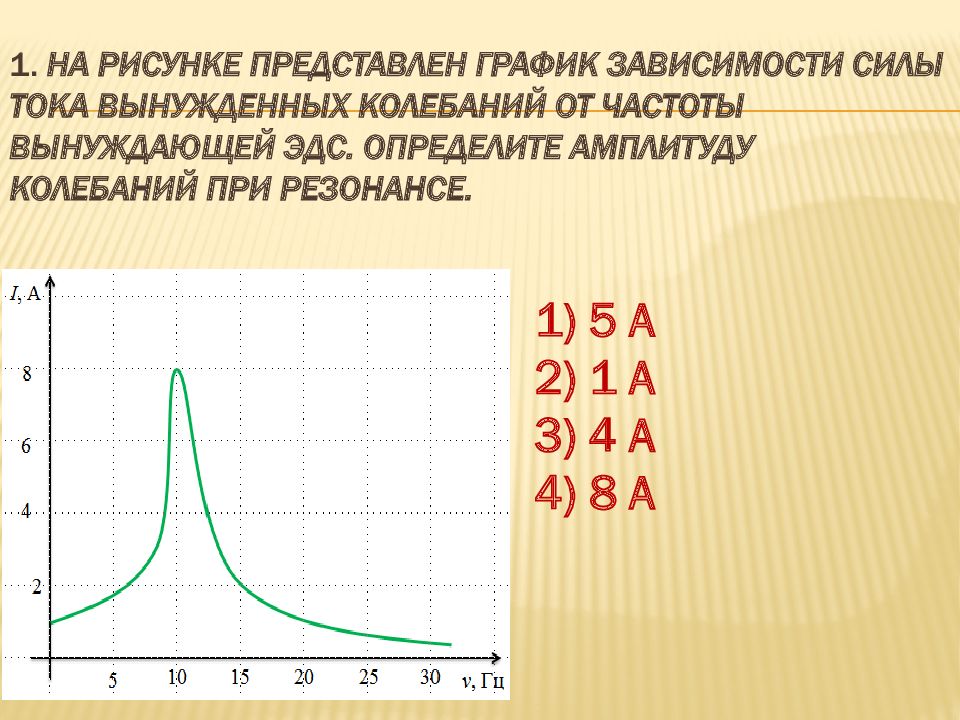 1. НА РИСУНКЕ ПРЕДСТАВЛЕН ГРАФИК ЗАВИСИМОСТИ СИЛЫ ТОКА ВЫНУЖДЕННЫХ КОЛЕБАНИЙ ОТ ЧАСТОТЫ ВЫНУЖДАЮЩЕЙ ЭДС. ОПРЕДЕЛИТЕ АМПЛИТУДУ КОЛЕБАНИЙ ПРИ РЕЗОНАНСЕ.

$I$, А
8
6
4
2
5
10
15
20
25
30
$\nu$, Гц

1) 5 А
2) 1 А
3) 4 А
4) 8 А